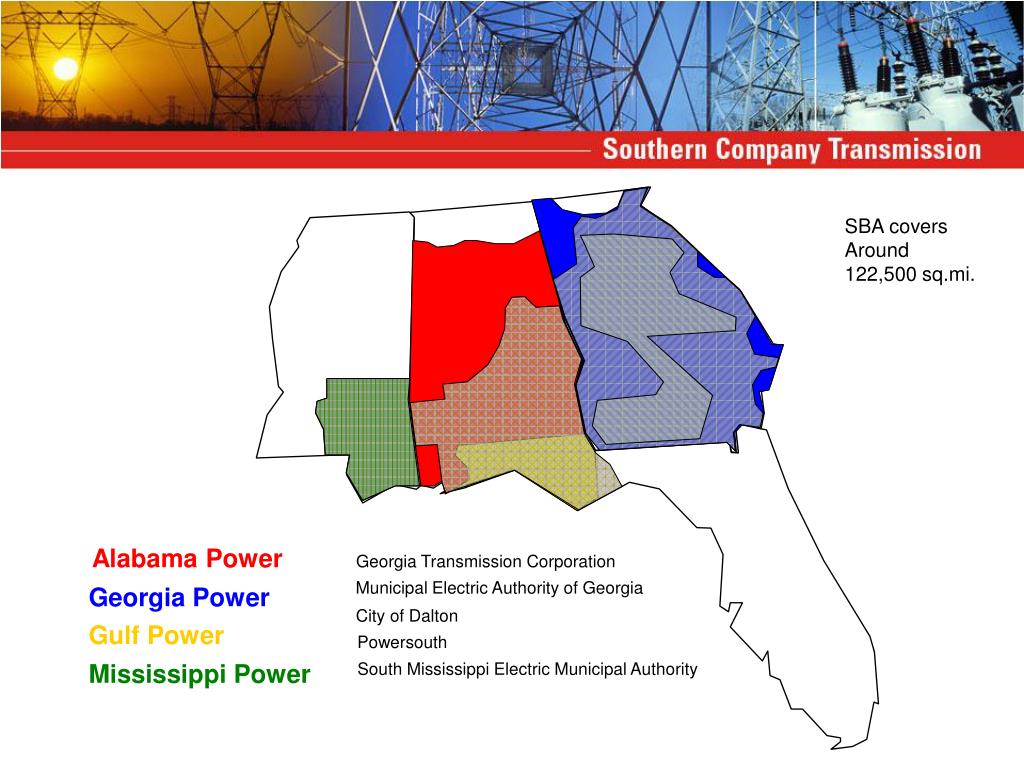 Southern Company Transmission

SBA covers Around 122,500 sq.mi.

Alabama Power
Georgia Power
Gulf Power
Mississippi Power

Georgia Transmission Corporation
Municipal Electric Authority of Georgia
City of Dalton
Powersouth
South Mississippi Electric Municipal Authority